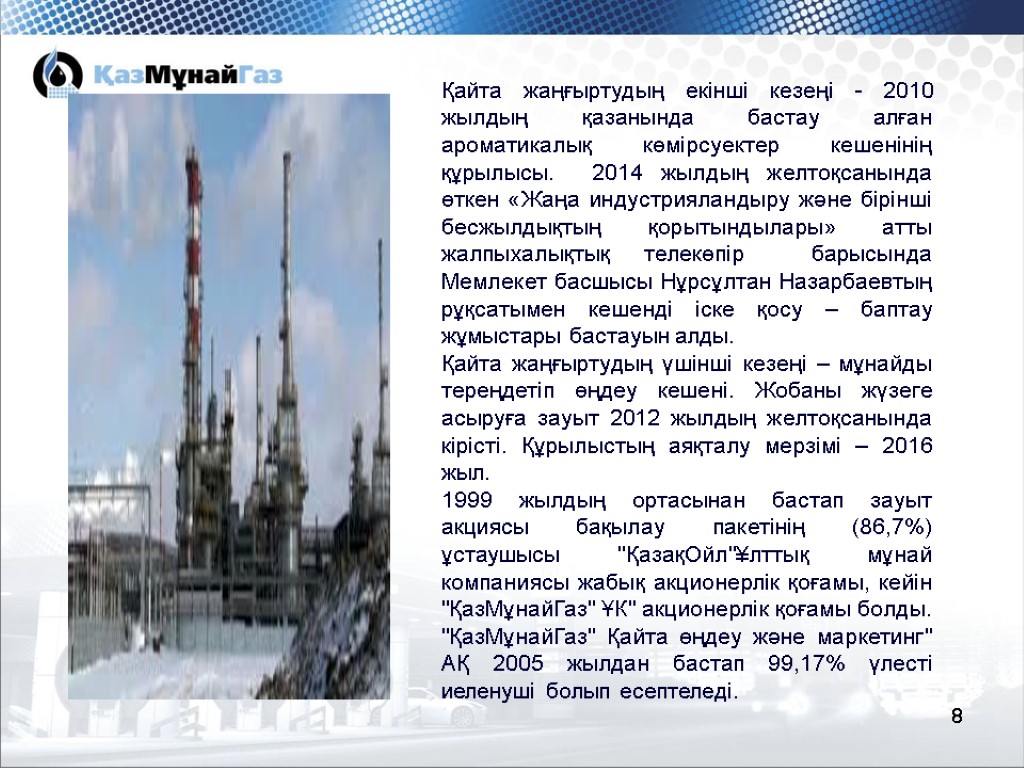 ҚазМұнайГаз

Қайта жаңғыртудың екінші кезеңі - 2010 жылдың қазанында бастау алған ароматикалық көмірсуектер кешенінің құрылысы. 2014 жылдың желтоқсанында өткен «Жаңа индустрияландыру және бірінші бесжылдықтың қорытындылары» атты жалпыхалықтық телекөпір барысында Мемлекет басшысы Нұрсұлтан Назарбаевтың рұқсатымен кешенді іске қосу – баптау жұмыстары бастауын алды.
Қайта жаңғыртудың үшінші кезеңі – мұнайды тереңдетіп өңдеу кешені. Жобаны жүзеге асыруға зауыт 2012 жылдың желтоқсанында кірісті. Құрылыстың аяқталу мерзімі – 2016 жыл.
1999 жылдың ортасынан бастап зауыт акциясы бақылау пакетінің (86,7%) ұстаушысы "ҚазақОйл"Ұлттық мұнай компаниясы жабық акционерлік қоғамы, кейін "ҚазМұнайГаз" ҰК" акционерлік қоғамы болды. "ҚазМұнайГаз" Қайта өңдеу және маркетинг" АҚ 2005 жылдан бастап 99,17% үлесті иеленуші болып есептеледі.

8